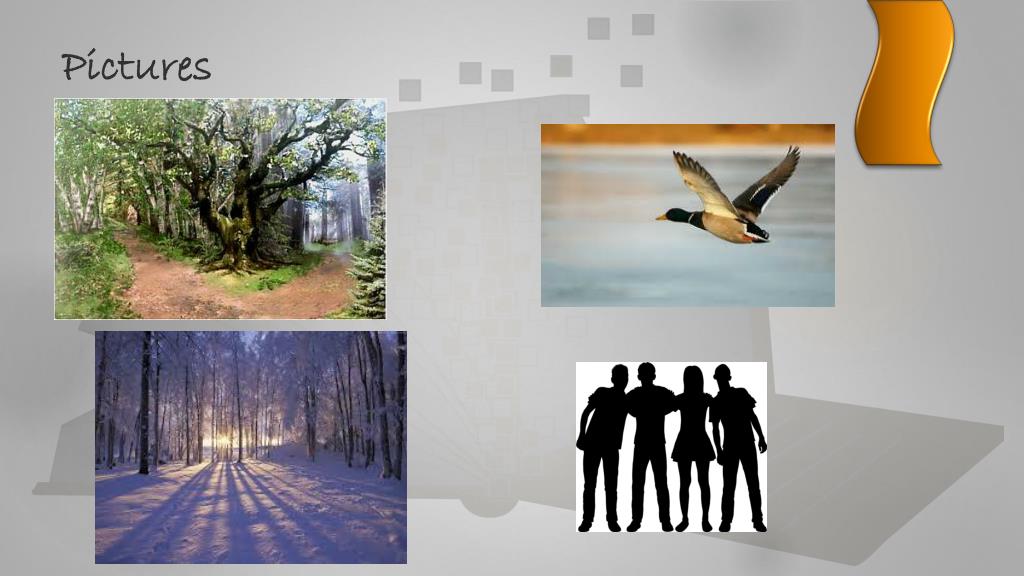 Pictures